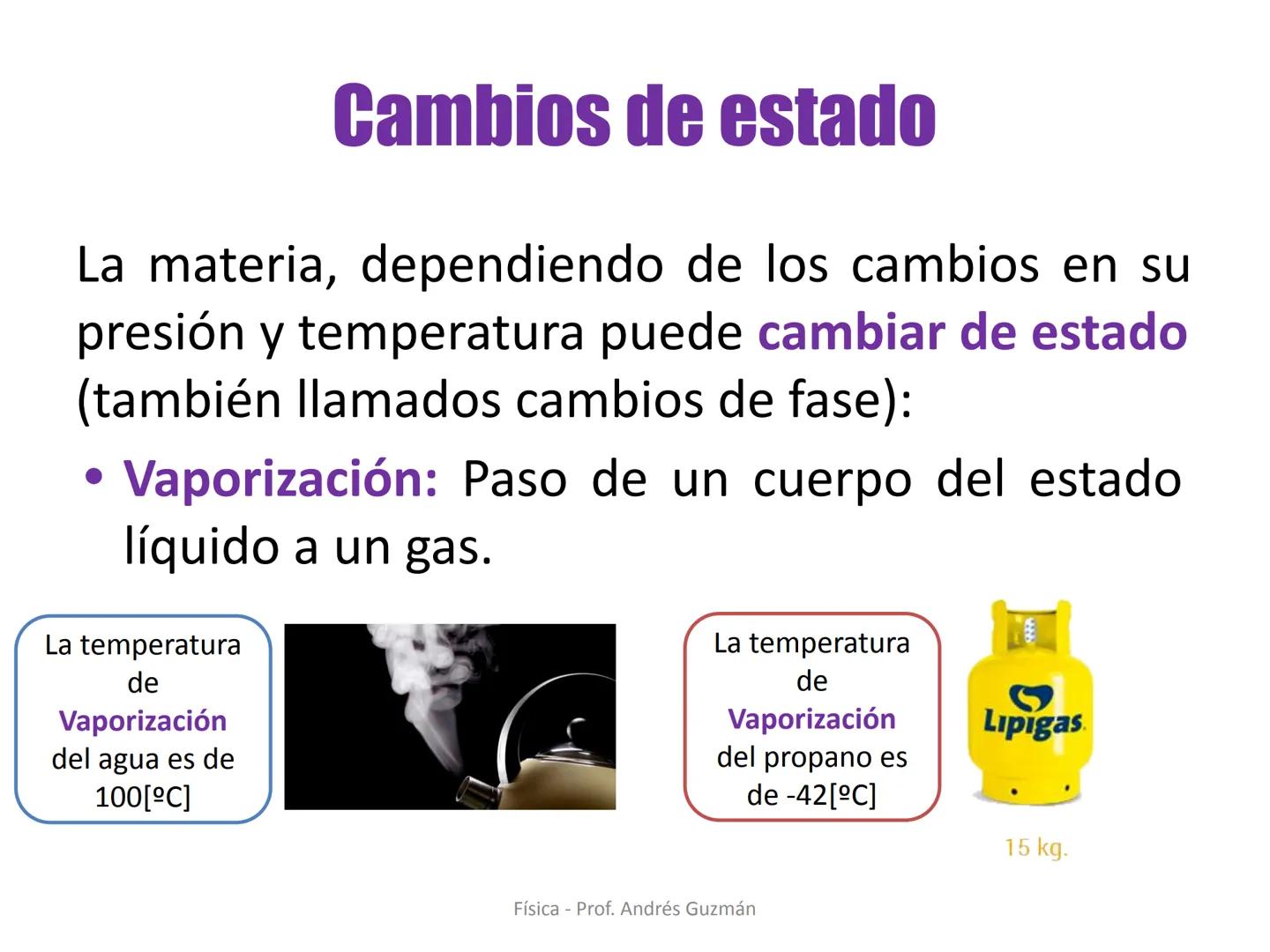 Cambios de estado

La materia, dependiendo de los cambios en su presión y temperatura puede cambiar de estado (también llamados cambios de fase):

• Vaporización: Paso de un cuerpo del estado líquido a un gas.

La temperatura de Vaporización del agua es de 100[ºC]

La temperatura de Vaporización del propano es de -42[ºC]

Lipigas

15 kg.

Física - Prof. Andrés Guzmán